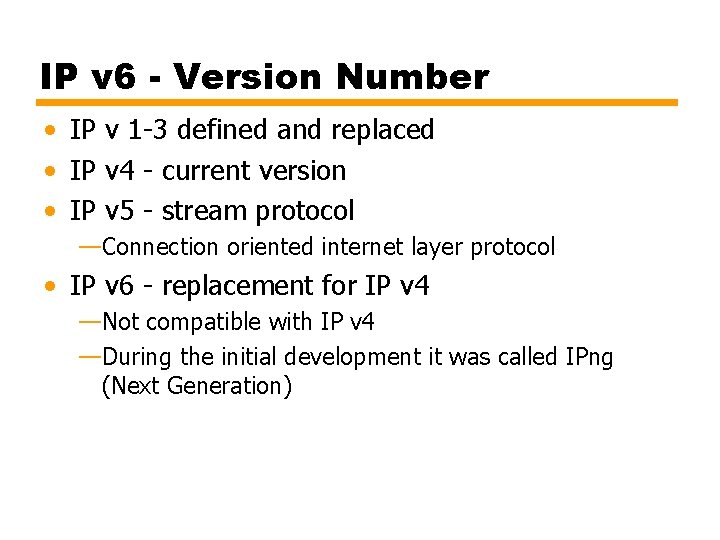 IP v6 - Version Number

• IP v 1-3 defined and replaced
• IP v4 - current version
• IP v5 - stream protocol
—Connection oriented internet layer protocol
• IP v6 - replacement for IP v4
—Not compatible with IP v4
—During the initial development it was called IPng (Next Generation)